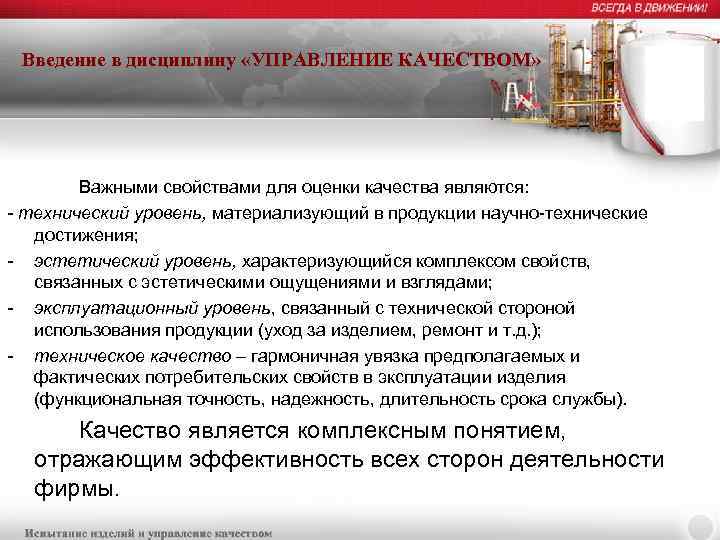 ВСЕГДА В ДВИЖЕНИИ!

Введение в дисциплину «УПРАВЛЕНИЕ КАЧЕСТВОМ»

Важными свойствами для оценки качества являются:
- технический уровень, материализующий в продукции научно-технические достижения;
- эстетический уровень, характеризующийся комплексом свойств, связанных с эстетическими ощущениями и взглядами;
- эксплуатационный уровень, связанный с технической стороной использования продукции (уход за изделием, ремонт и т.д.);
- техническое качество – гармоничная увязка предполагаемых и фактических потребительских свойств в эксплуатации изделия (функциональная точность, надежность, длительность срока службы).

Качество является комплексным понятием, отражающим эффективность всех сторон деятельности фирмы.

Испытание изделий и управление качеством